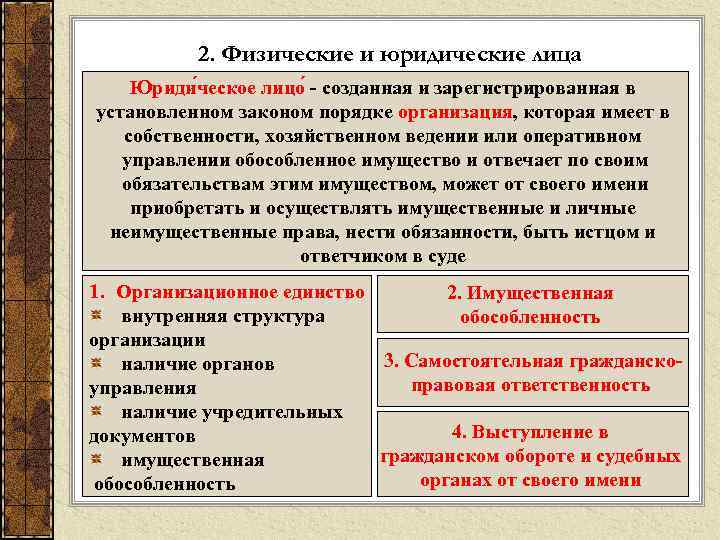 2. Физические и юридические лица

Юриди́ческое лицо́ - созданная и зарегистрированная в установленном законом порядке организация, которая имеет в собственности, хозяйственном ведении или оперативном управлении обособленное имущество и отвечает по своим обязательствам этим имуществом, может от своего имени приобретать и осуществлять имущественные и личные неимущественные права, нести обязанности, быть истцом и ответчиком в суде

1. Организационное единство
внутренняя структура организации
наличие органов управления
наличие учредительных документов
имущественная обособленность

2. Имущественная обособленность

3. Самостоятельная гражданско-правовая ответственность

4. Выступление в гражданском обороте и судебных органах от своего имени